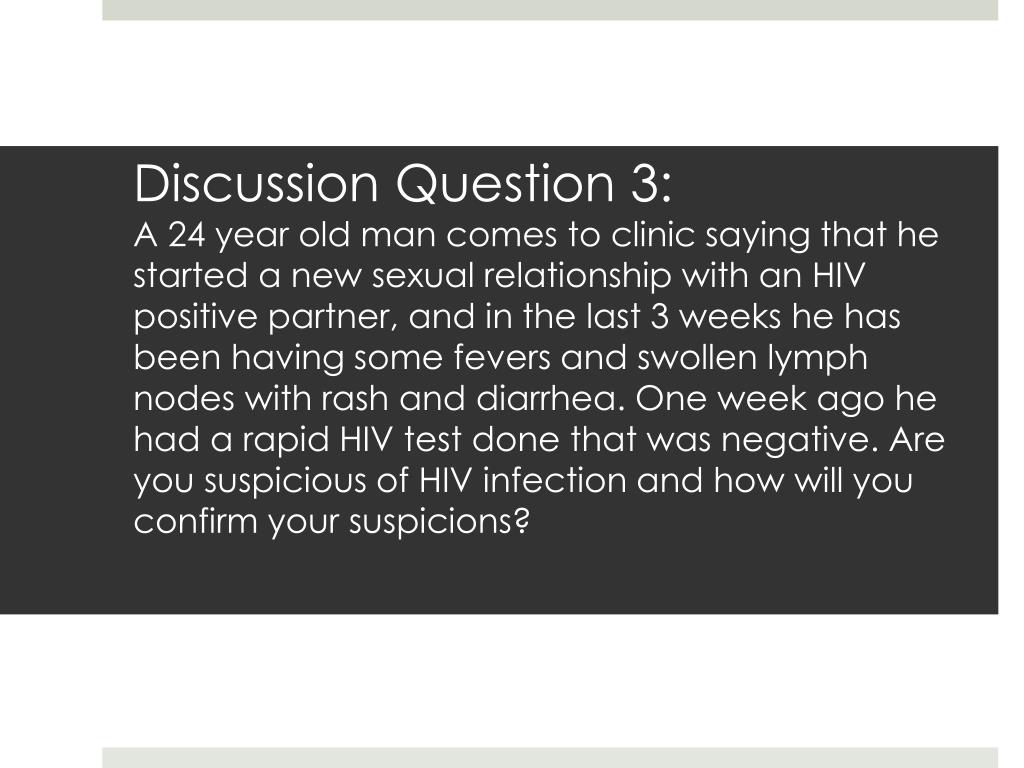 Discussion Question 3:
A 24 year old man comes to clinic saying that he started a new sexual relationship with an HIV positive partner, and in the last 3 weeks he has been having some fevers and swollen lymph nodes with rash and diarrhea. One week ago he had a rapid HIV test done that was negative. Are you suspicious of HIV infection and how will you confirm your suspicions?